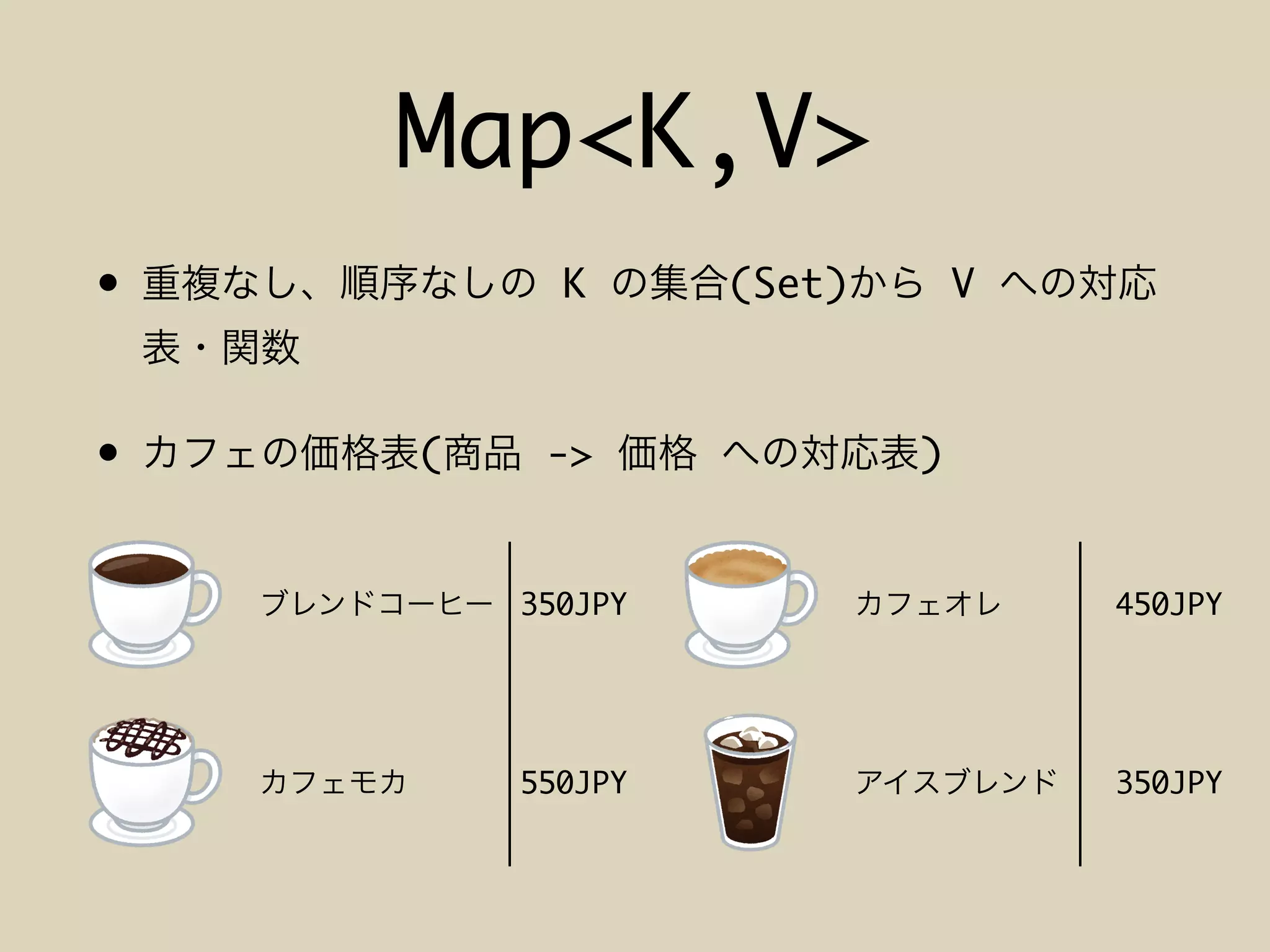 Map<K,V>

• 重複なし、順序なしの K の集合(Set)から V への対応表・関数

• カフェの価格表(商品 -> 価格 への対応表)

| ブレンドコーヒー | 350JPY | カフェオレ | 450JPY |
|---|---|---|---|
| カフェモカ | 550JPY | アイスブレンド | 350JPY |